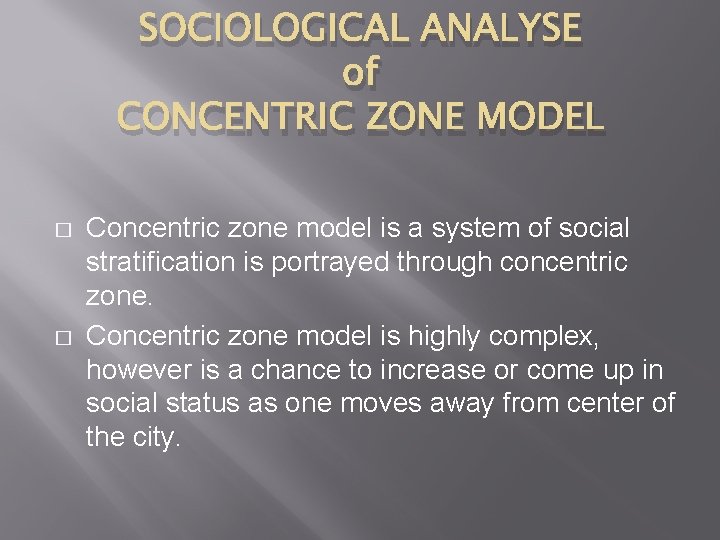 SOCIOLOGICAL ANALYSE
of
CONCENTRIC ZONE MODEL

□ Concentric zone model is a system of social stratification is portrayed through concentric zone.

□ Concentric zone model is highly complex, however is a chance to increase or come up in social status as one moves away from center of the city.